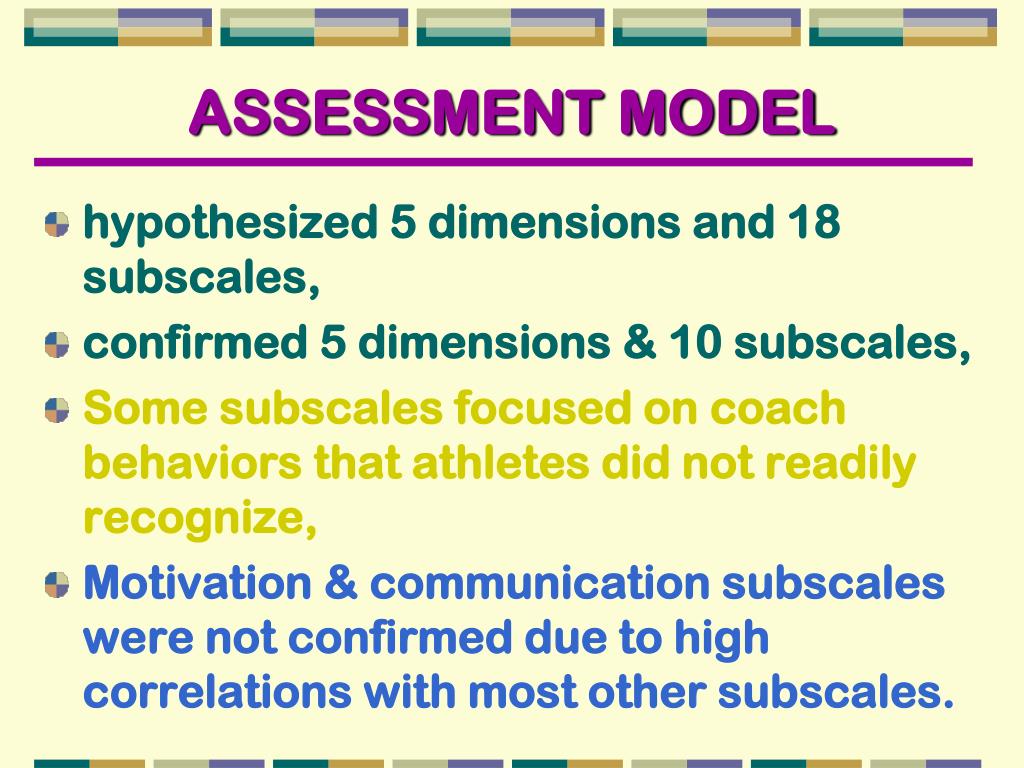 ASSESSMENT MODEL

hypothesized 5 dimensions and 18 subscales,

confirmed 5 dimensions & 10 subscales,

Some subscales focused on coach behaviors that athletes did not readily recognize,

Motivation & communication subscales were not confirmed due to high correlations with most other subscales.